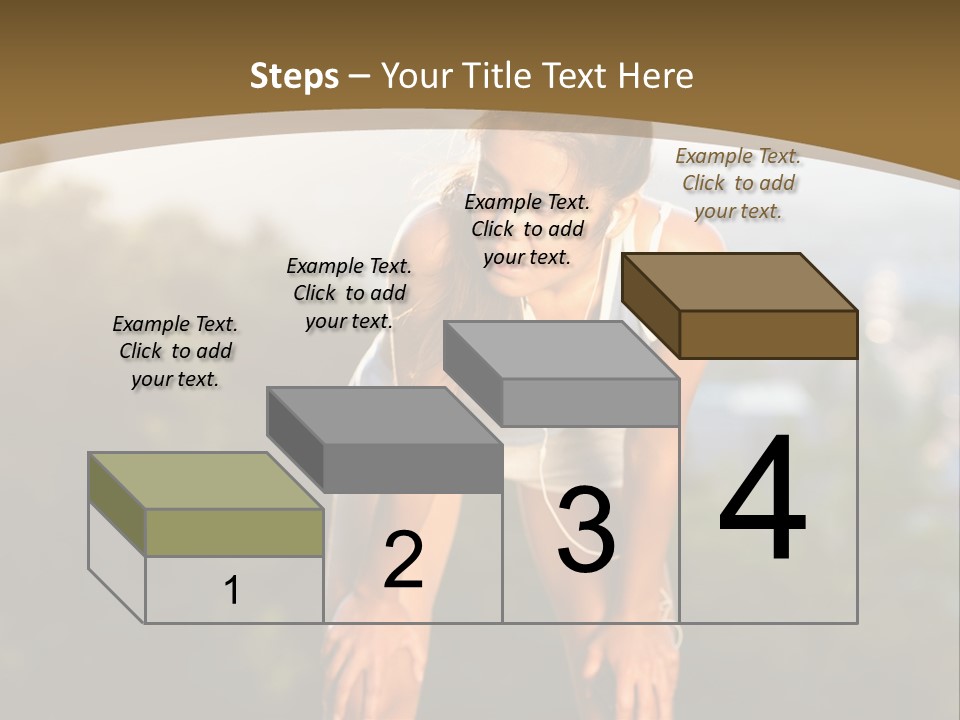 Steps – Your Title Text Here

Example Text. Click to add your text.

Example Text. Click to add your text.

Example Text. Click to add your text.

Example Text. Click to add your text.

1

2

3

4